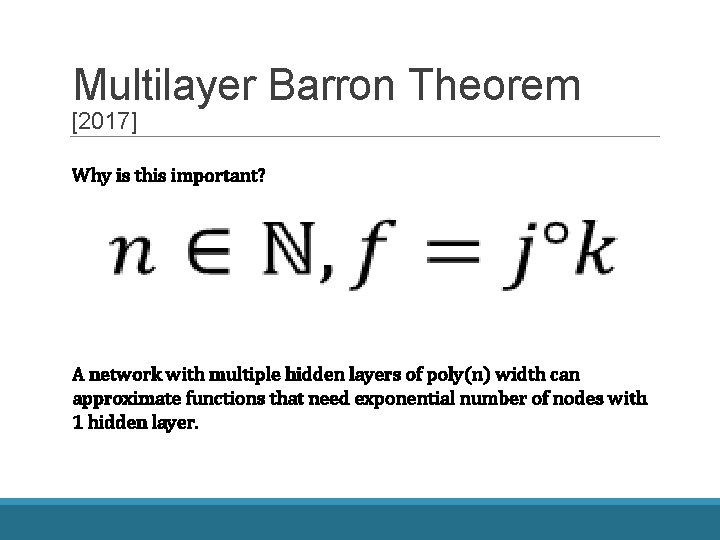 Multilayer Barron Theorem
[2017]

Why is this important?

$n \in \mathbb{N}, f = j^{\circ}k$

A network with multiple hidden layers of poly(n) width can approximate functions that need exponential number of nodes with 1 hidden layer.